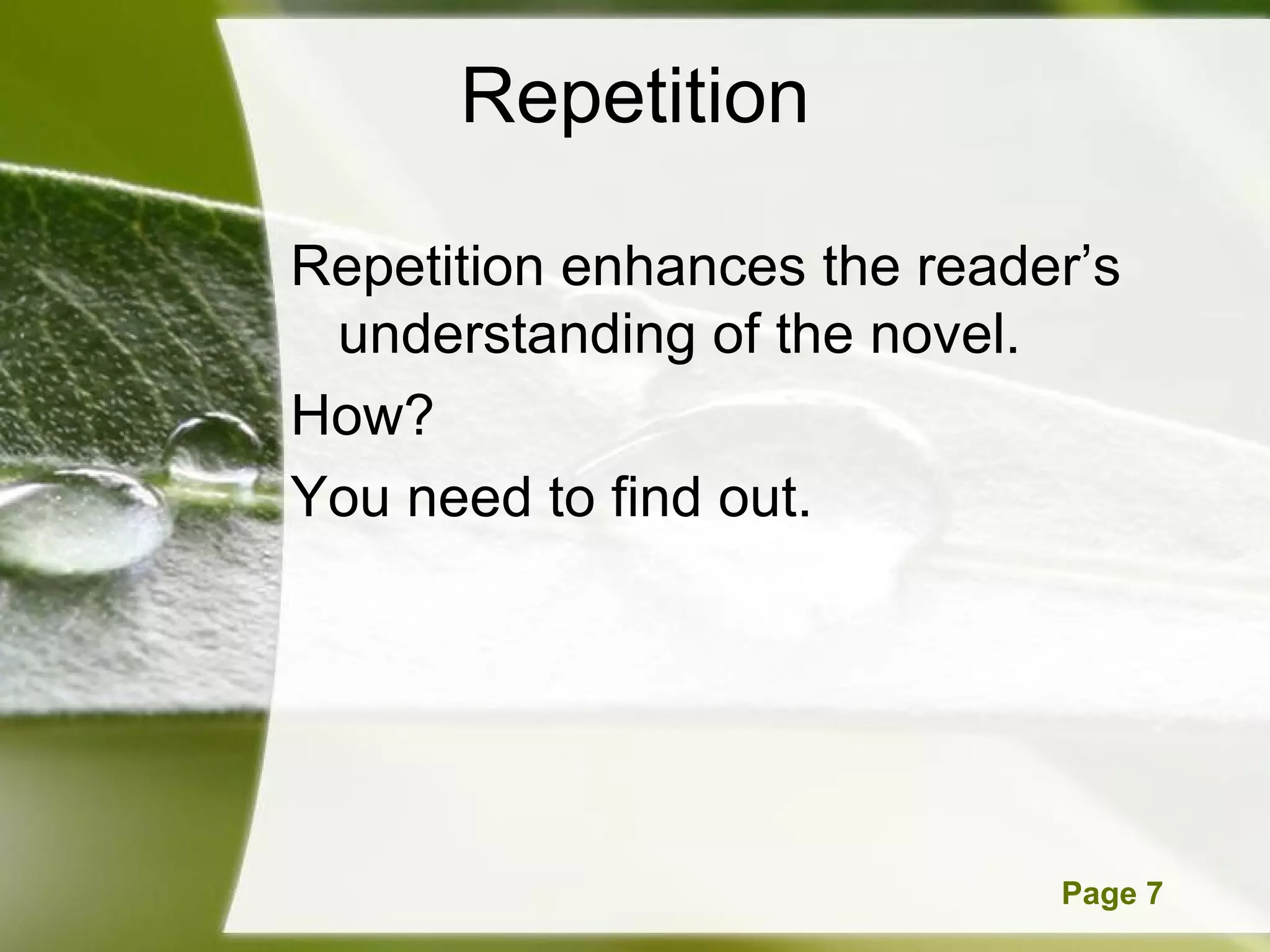 Repetition

Repetition enhances the reader’s understanding of the novel.

How?

You need to find out.

Page 7